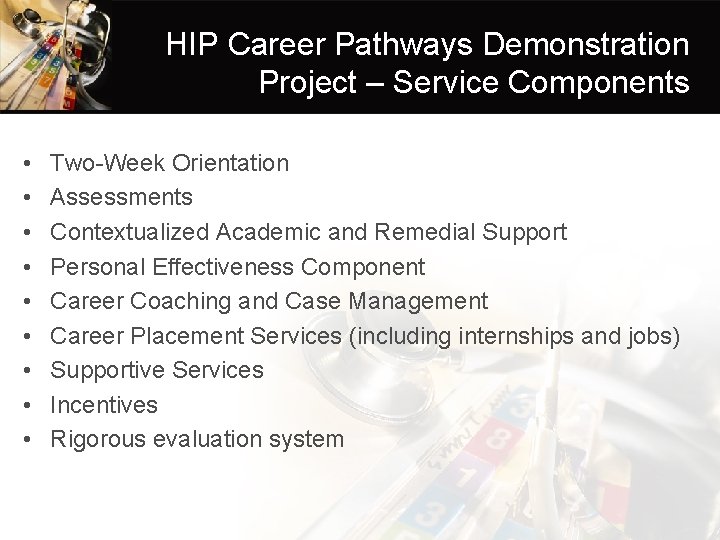 HIP Career Pathways Demonstration Project – Service Components

• Two-Week Orientation
• Assessments
• Contextualized Academic and Remedial Support
• Personal Effectiveness Component
• Career Coaching and Case Management
• Career Placement Services (including internships and jobs)
• Supportive Services
• Incentives
• Rigorous evaluation system